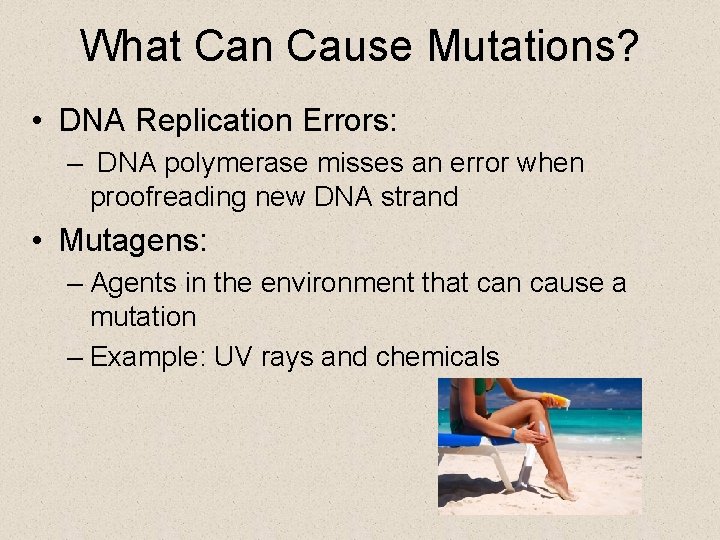 What Can Cause Mutations?

• DNA Replication Errors:
– DNA polymerase misses an error when proofreading new DNA strand

• Mutagens:
– Agents in the environment that can cause a mutation
– Example: UV rays and chemicals